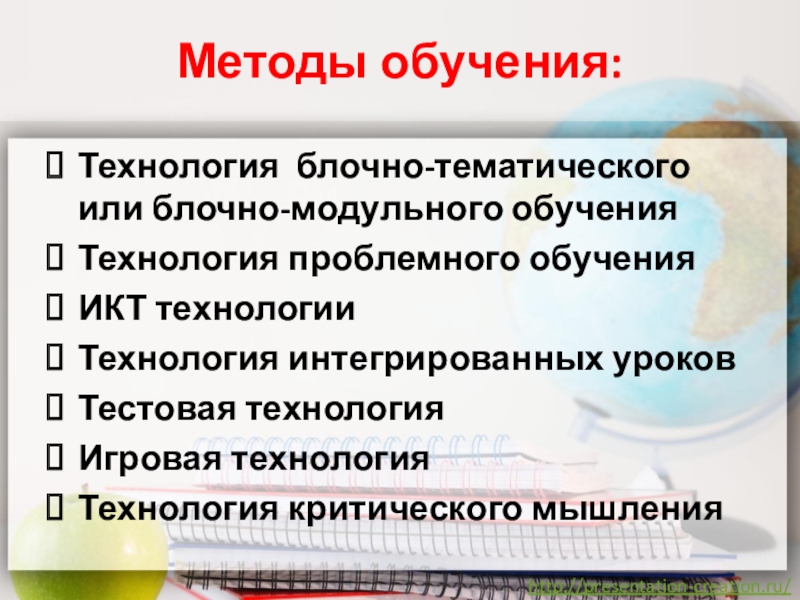 Методы обучения:

 Технология блочно-тематического или блочно-модульного обучения
 Технология проблемного обучения
 ИКТ технологии
 Технология интегрированных уроков
 Тестовая технология
 Игровая технология
 Технология критического мышления

http://presentation-creation.ru/